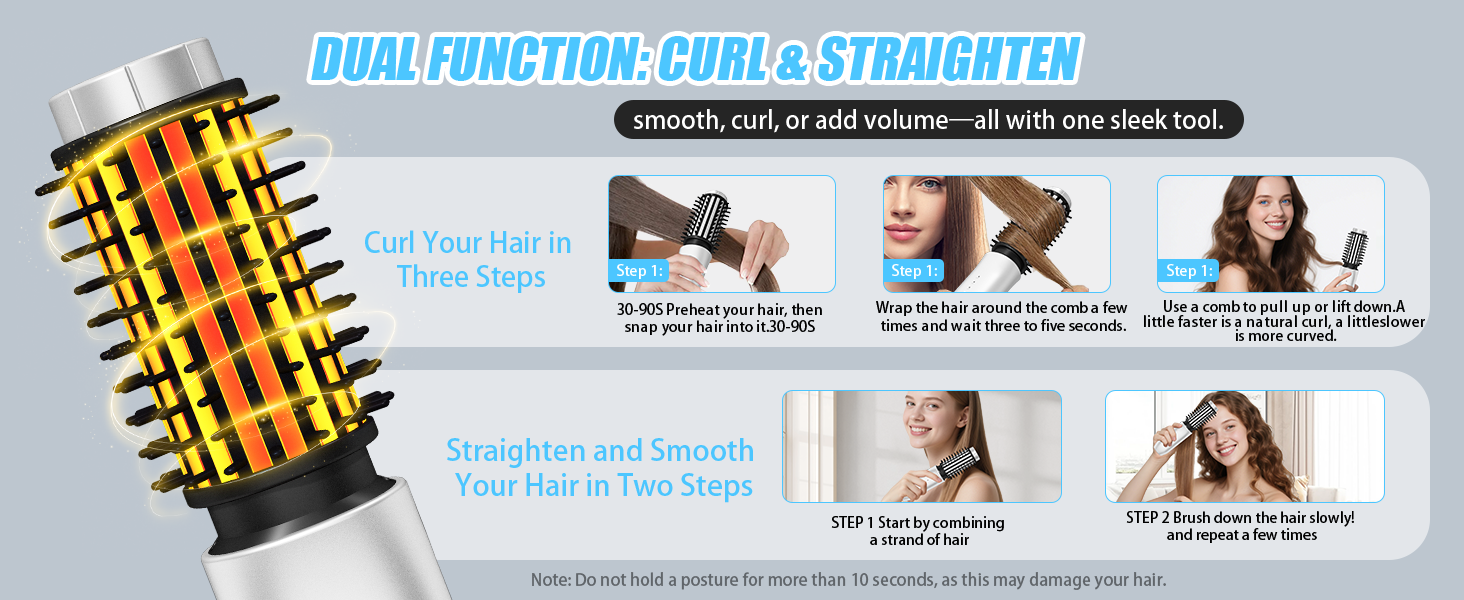 DUAL FUNCTION: CURL & STRAIGHTEN

smooth, curl, or add volume—all with one sleek tool.

Curl Your Hair in Three Steps

Step 1:

30-90S Preheat your hair, then snap your hair into it.30-90S

Step 1:

Wrap the hair around the comb a few times and wait three to five seconds.

Step 1:

Use a comb to pull up or lift down.A little faster is a natural curl, a littleslower is more curved.

Straighten and Smooth Your Hair in Two Steps

STEP 1 Start by combining a strand of hair

STEP 2 Brush down the hair slowly! and repeat a few times

Note: Do not hold a posture for more than 10 seconds, as this may damage your hair.